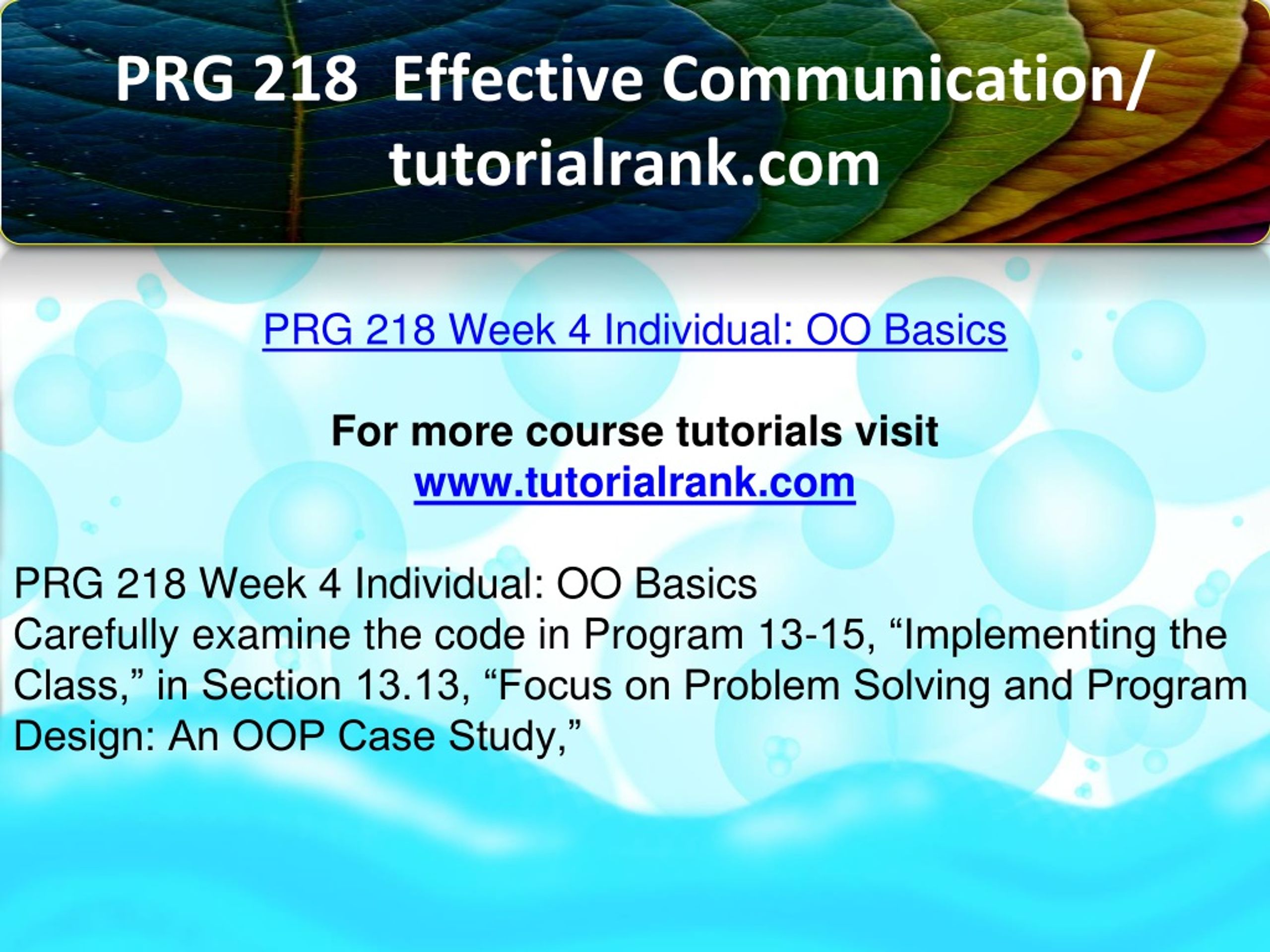 PRG 218 Effective Communication/ tutorialrank.com

PRG 218 Week 4 Individual: OO Basics

For more course tutorials visit
www.tutorialrank.com

PRG 218 Week 4 Individual: OO Basics
Carefully examine the code in Program 13-15, “Implementing the Class,” in Section 13.13, “Focus on Problem Solving and Program Design: An OOP Case Study,”